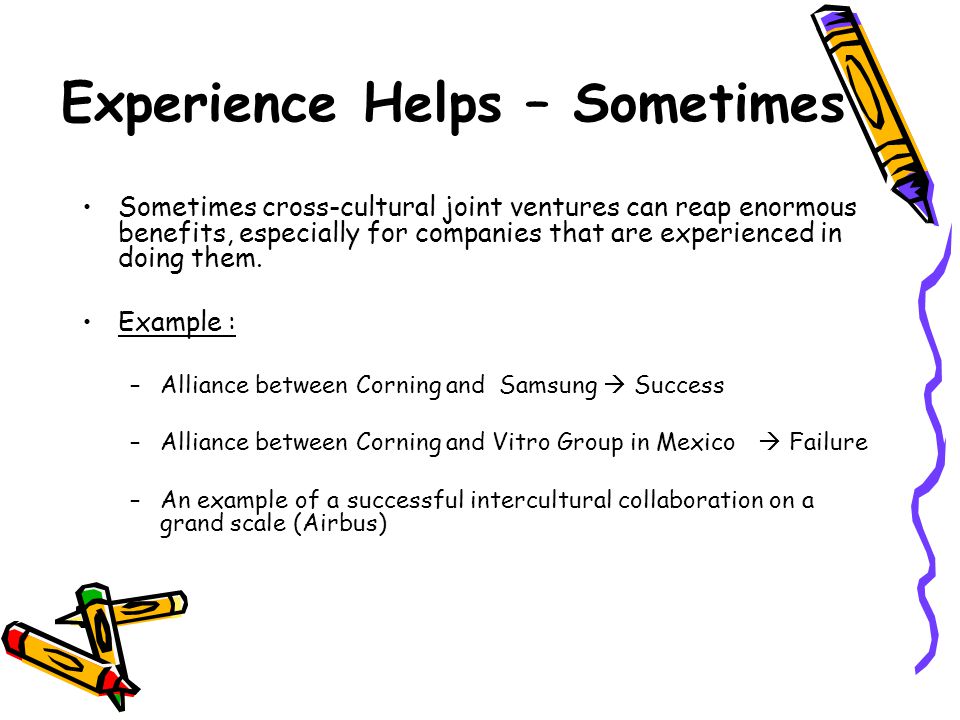 Experience Helps – Sometimes

• Sometimes cross-cultural joint ventures can reap enormous benefits, especially for companies that are experienced in doing them.

• Example :

– Alliance between Corning and Samsung → Success

– Alliance between Corning and Vitro Group in Mexico → Failure

– An example of a successful intercultural collaboration on a grand scale (Airbus)